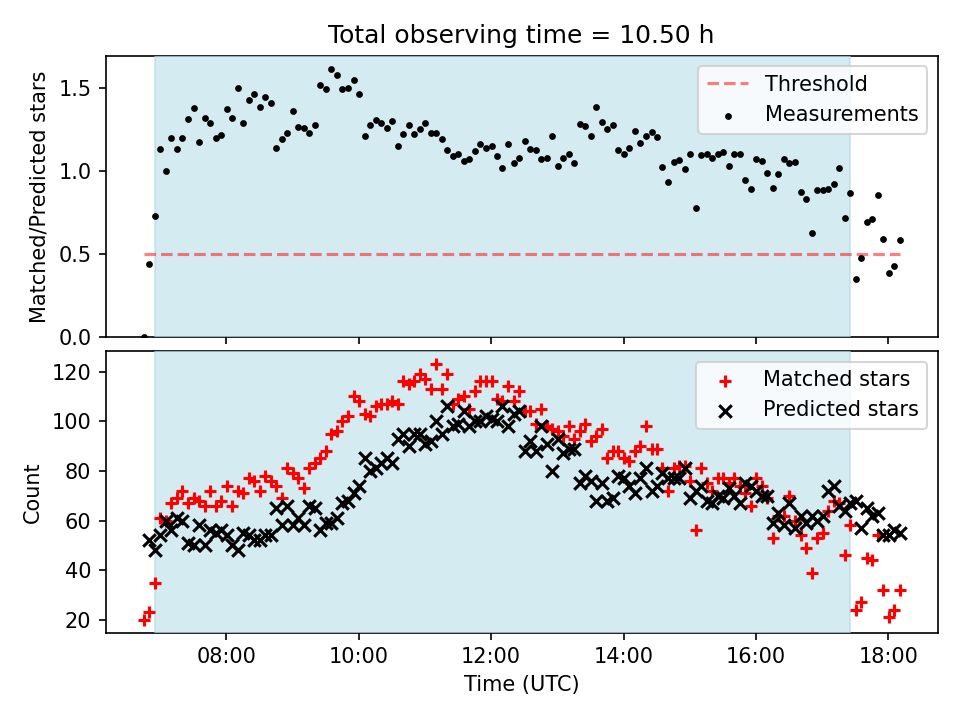 Total observing time = 10.50 h

Matched/Predicted stars
1.5
1.0
0.5
0.0

Threshold
Measurements

Count
120
100
80
60
40
20

Matched stars
Predicted stars

08:00
10:00
12:00
14:00
16:00
18:00
Time (UTC)